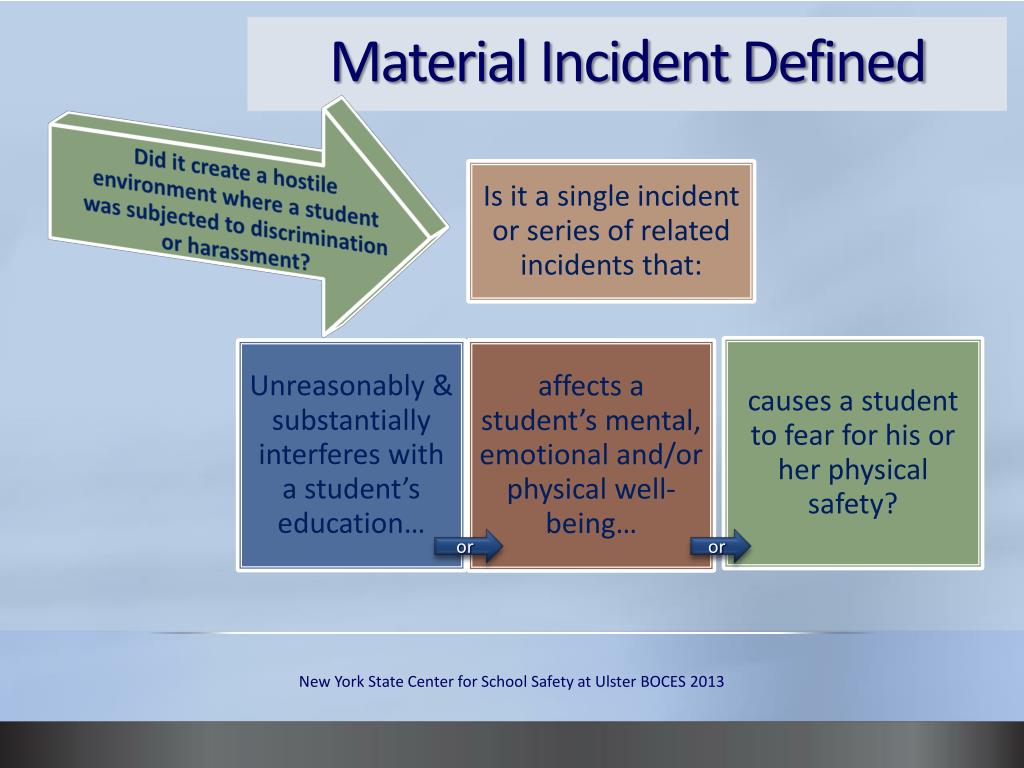 Material Incident Defined

Did it create a hostile environment where a student was subjected to discrimination or harassment?

Is it a single incident or series of related incidents that:

Unreasonably & substantially interferes with a student's education…

or

affects a student's mental, emotional and/or physical well-being…

or

causes a student to fear for his or her physical safety?

New York State Center for School Safety at Ulster BOCES 2013